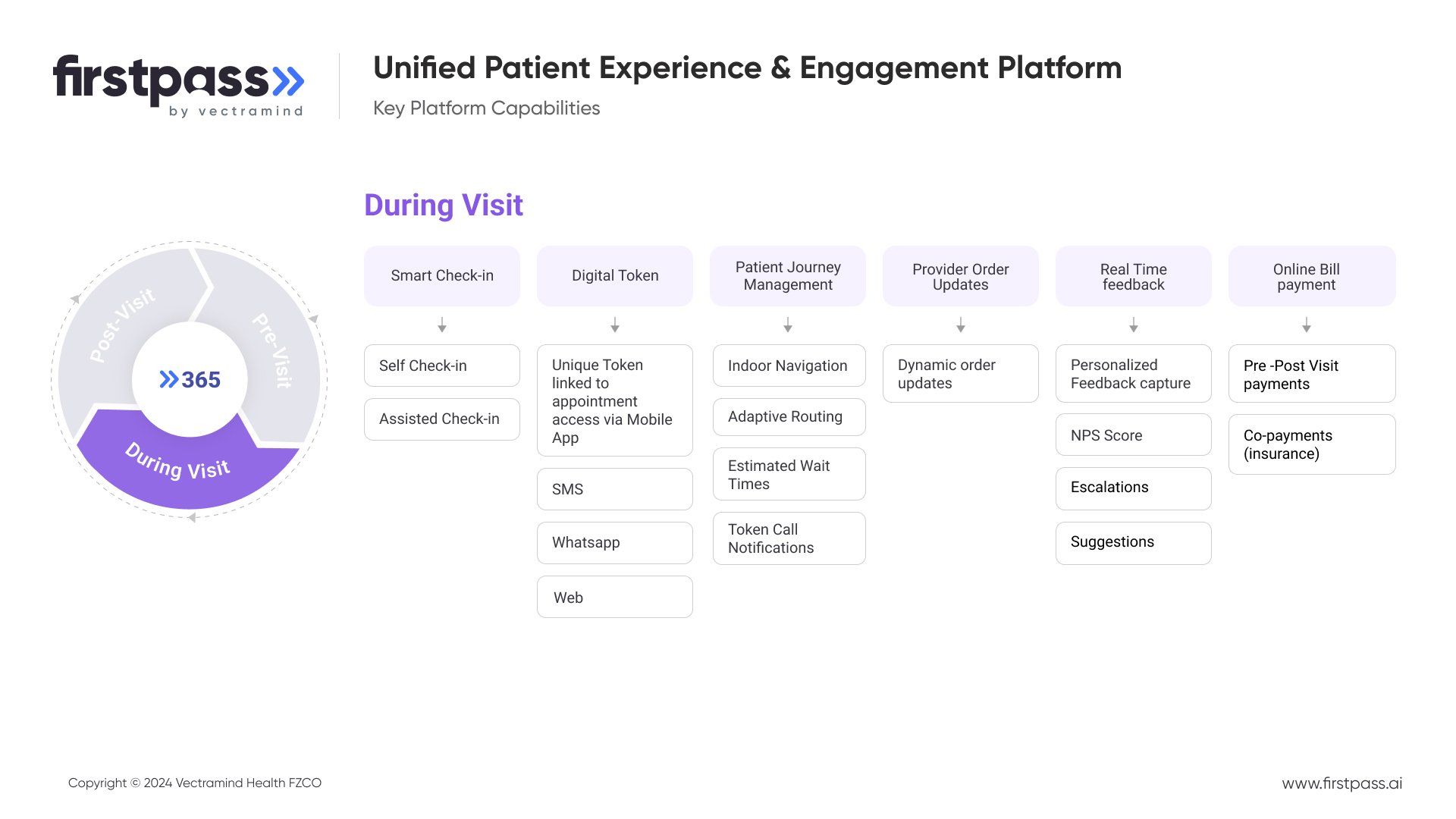 firstpass
by vectramind

Unified Patient Experience & Engagement Platform

Key Platform Capabilities

Post-Visit
Pre-Visit
365
During Visit

During Visit

Smart Check-in

Self Check-in

Assisted Check-in

Digital Token

Unique Token linked to appointment access via Mobile App

SMS

Whatsapp

Web

Patient Journey Management

Indoor Navigation

Adaptive Routing

Estimated Wait Times

Token Call Notifications

Provider Order Updates

Dynamic order updates

Real Time feedback

Personalized Feedback capture

NPS Score

Escalations

Suggestions

Online Bill payment

Pre -Post Visit payments

Co-payments (insurance)

Copyright © 2024 Vectramind Health FZCO

www.firstpass.ai